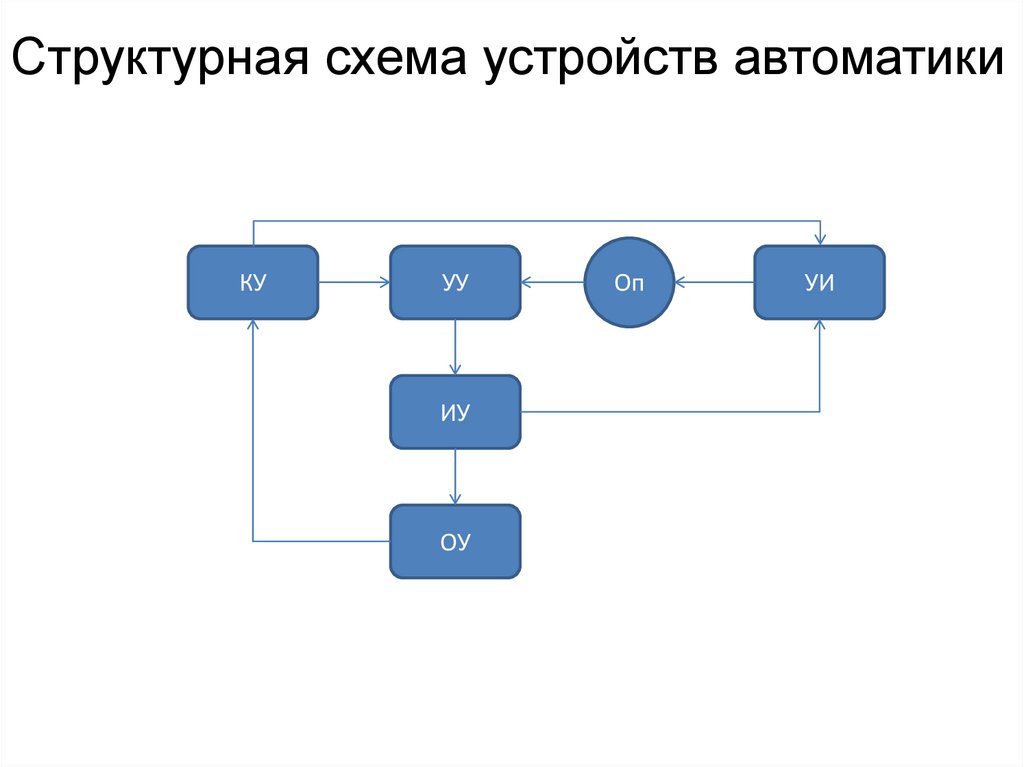 Структурная схема устройств автоматики

КУ

УУ

Оп

УИ

ИУ

ОУ